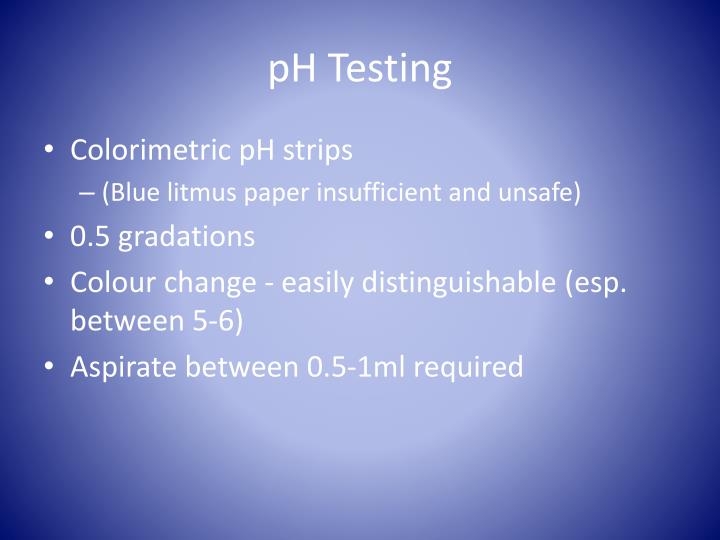 pH Testing

• Colorimetric pH strips
– (Blue litmus paper insufficient and unsafe)
• 0.5 gradations
• Colour change - easily distinguishable (esp. between 5-6)
• Aspirate between 0.5-1ml required